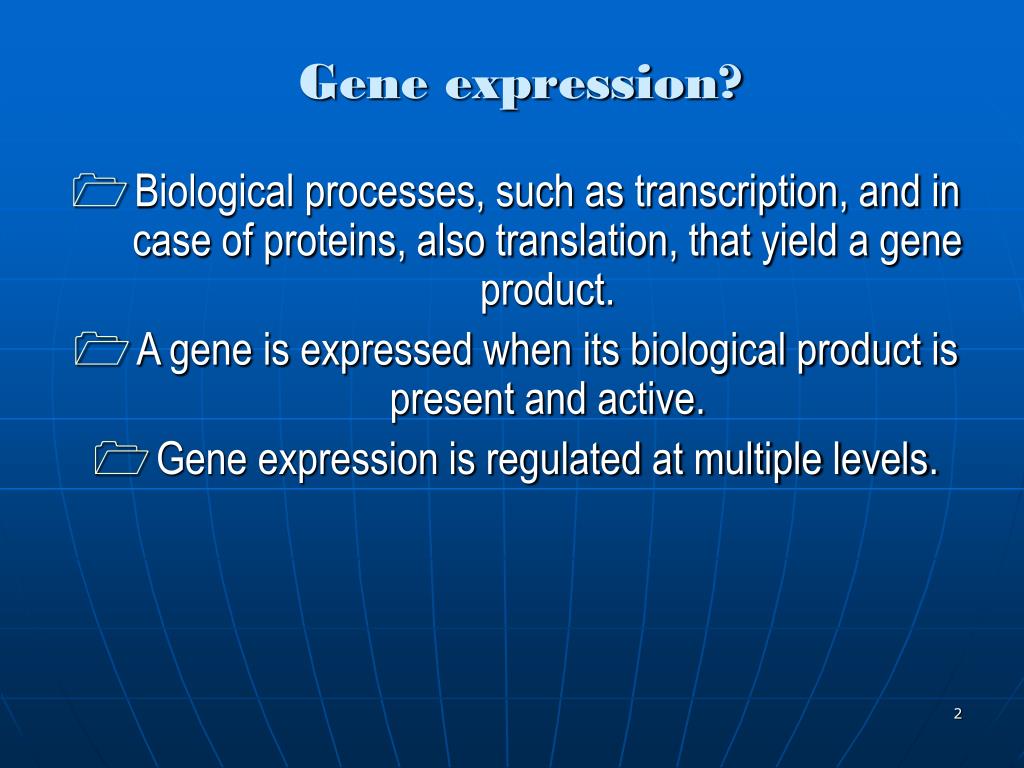 Gene expression?

Biological processes, such as transcription, and in case of proteins, also translation, that yield a gene product.

A gene is expressed when its biological product is present and active.

Gene expression is regulated at multiple levels.

2